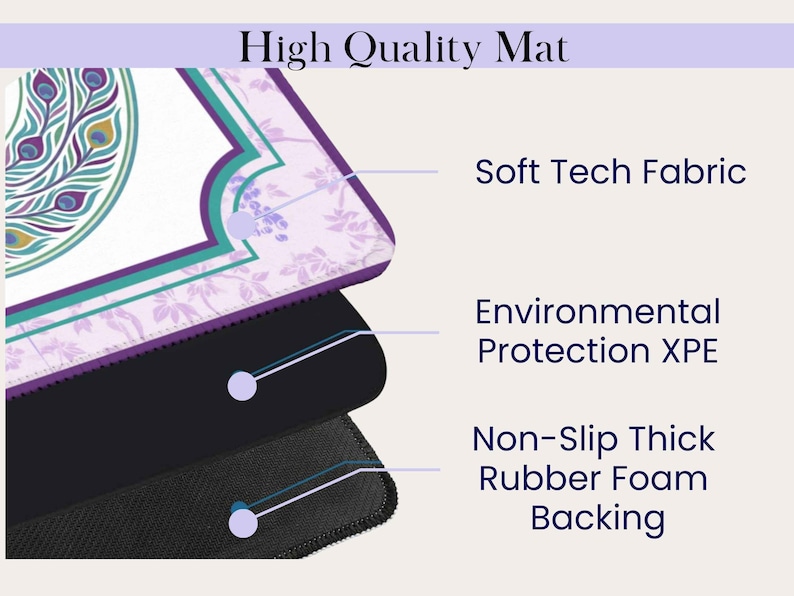 High Quality Mat

Soft Tech Fabric

Environmental Protection XPE

Non-Slip Thick Rubber Foam Backing